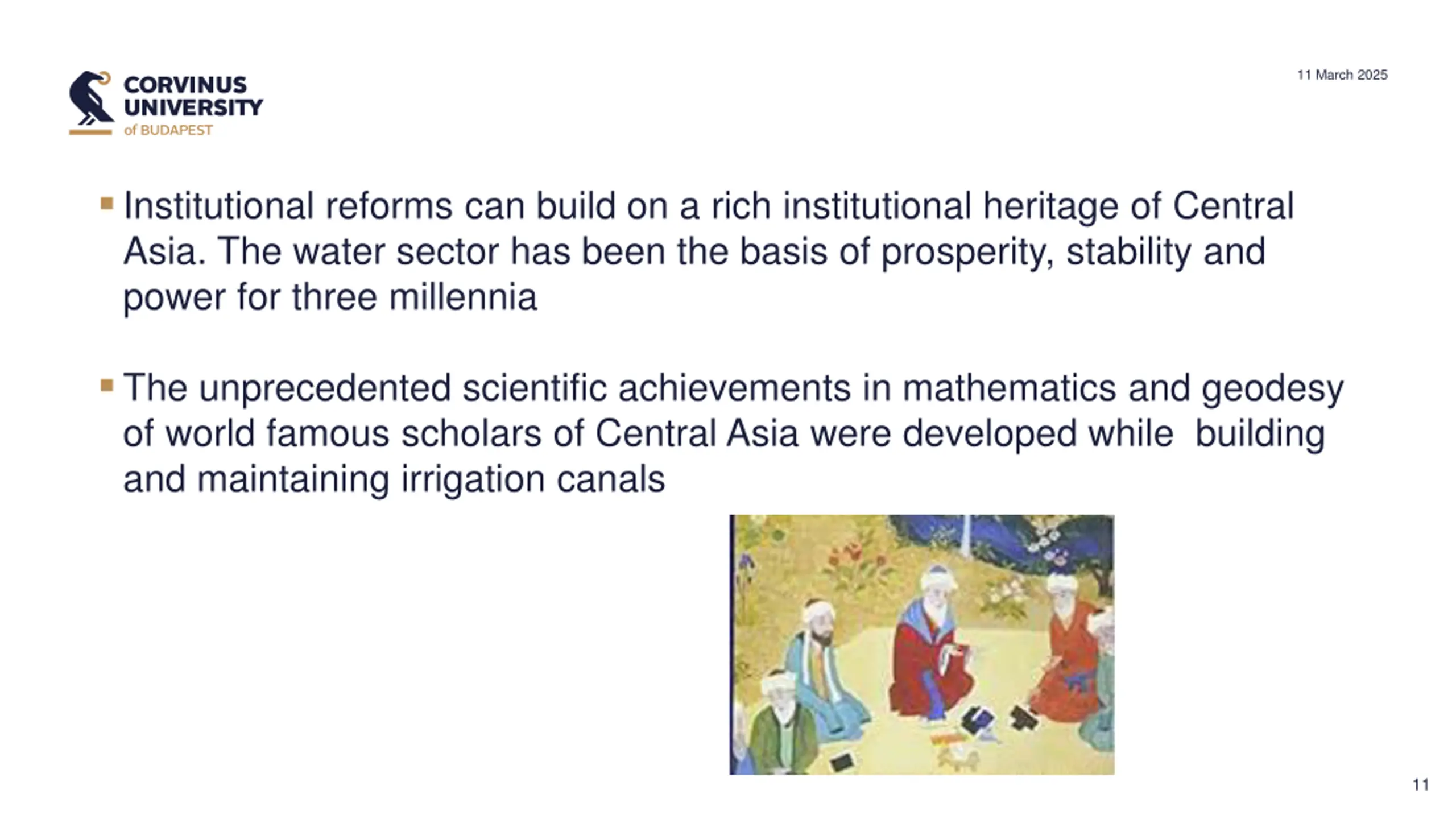 CORVINUS UNIVERSITY of BUDAPEST

11 March 2025

▪ Institutional reforms can build on a rich institutional heritage of Central Asia. The water sector has been the basis of prosperity, stability and power for three millennia

▪ The unprecedented scientific achievements in mathematics and geodesy of world famous scholars of Central Asia were developed while building and maintaining irrigation canals

11